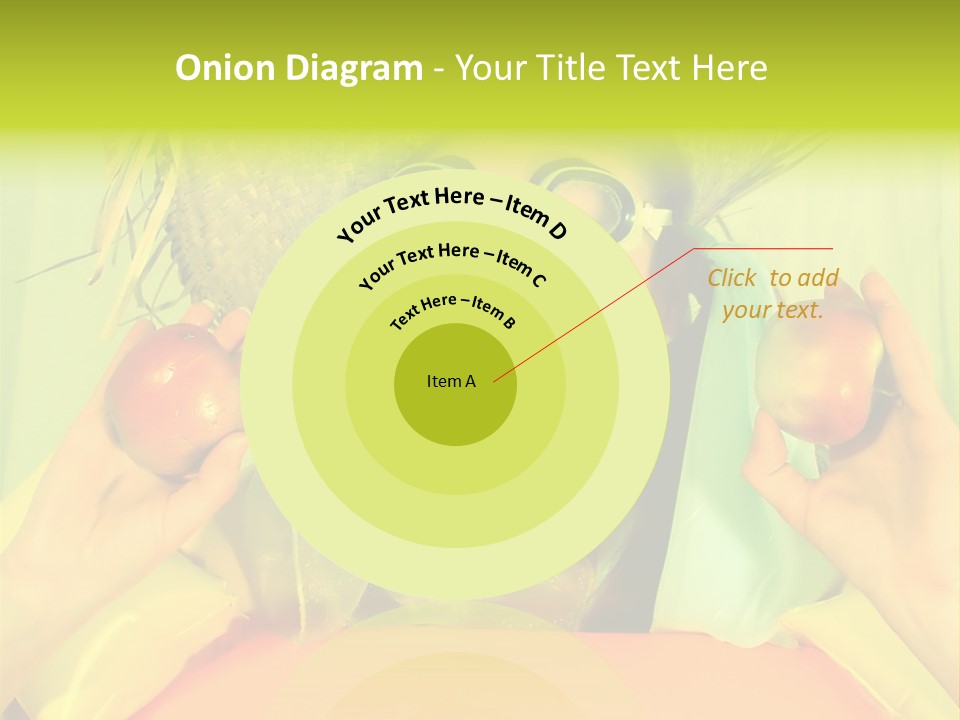 Onion Diagram - Your Title Text Here

Your Text Here – Item D

Your Text Here – Item C

Text Here – Item B

Item A

Click to add your text.